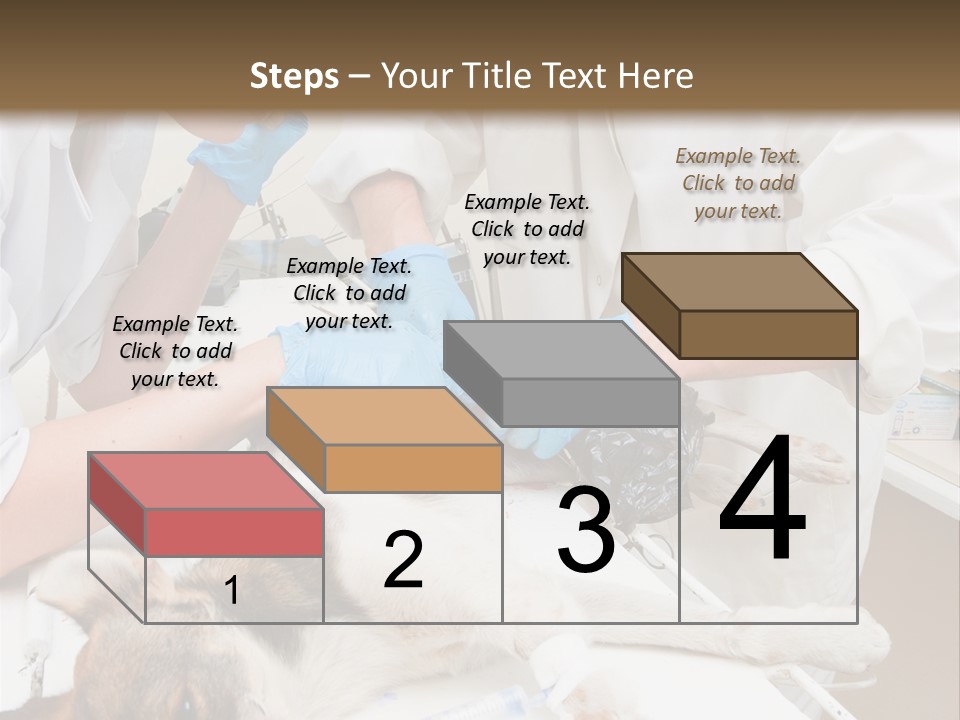 Steps – Your Title Text Here

Example Text. Click to add your text.

Example Text. Click to add your text.

Example Text. Click to add your text.

Example Text. Click to add your text.

1

2

3

4